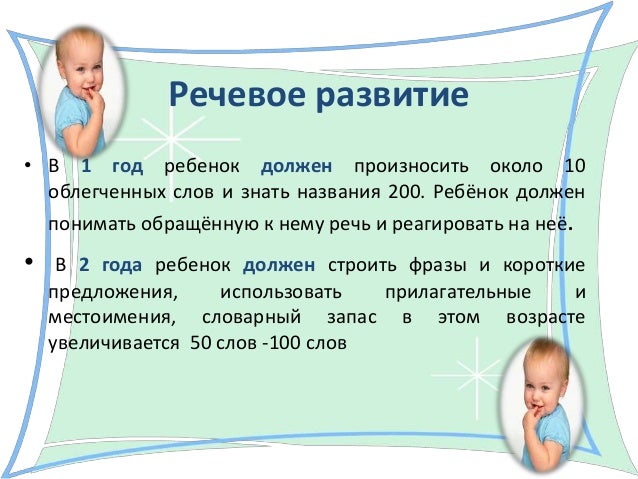 Речевое развитие

• В 1 год ребенок должен произносить около 10 облегченных слов и знать названия 200. Ребёнок должен понимать обращённую к нему речь и реагировать на неё.

• В 2 года ребенок должен строить фразы и короткие предложения, использовать прилагательные и местоимения, словарный запас в этом возрасте увеличивается 50 слов -100 слов